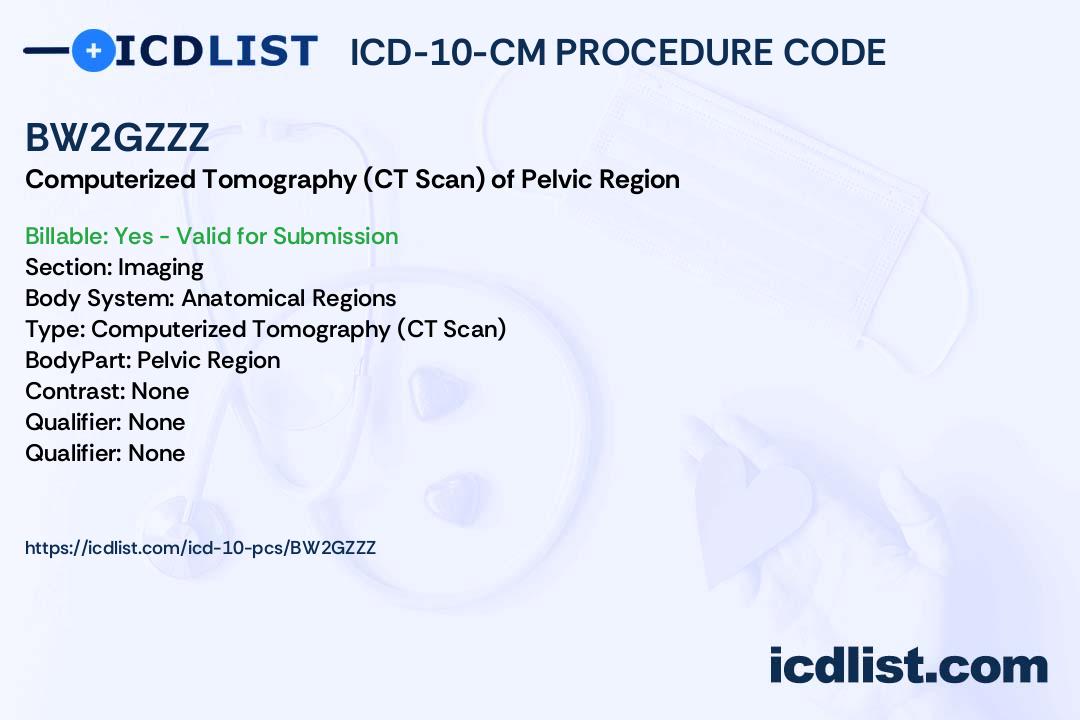 ICDLIST ICD-10-CM PROCEDURE CODE

BW2GZZZ
Computerized Tomography (CT Scan) of Pelvic Region

Billable: Yes - Valid for Submission
Section: Imaging
Body System: Anatomical Regions
Type: Computerized Tomography (CT Scan)
BodyPart: Pelvic Region
Contrast: None
Qualifier: None
Qualifier: None

https://icdlist.com/icd-10-pcs/BW2GZZZ

icdlist.com